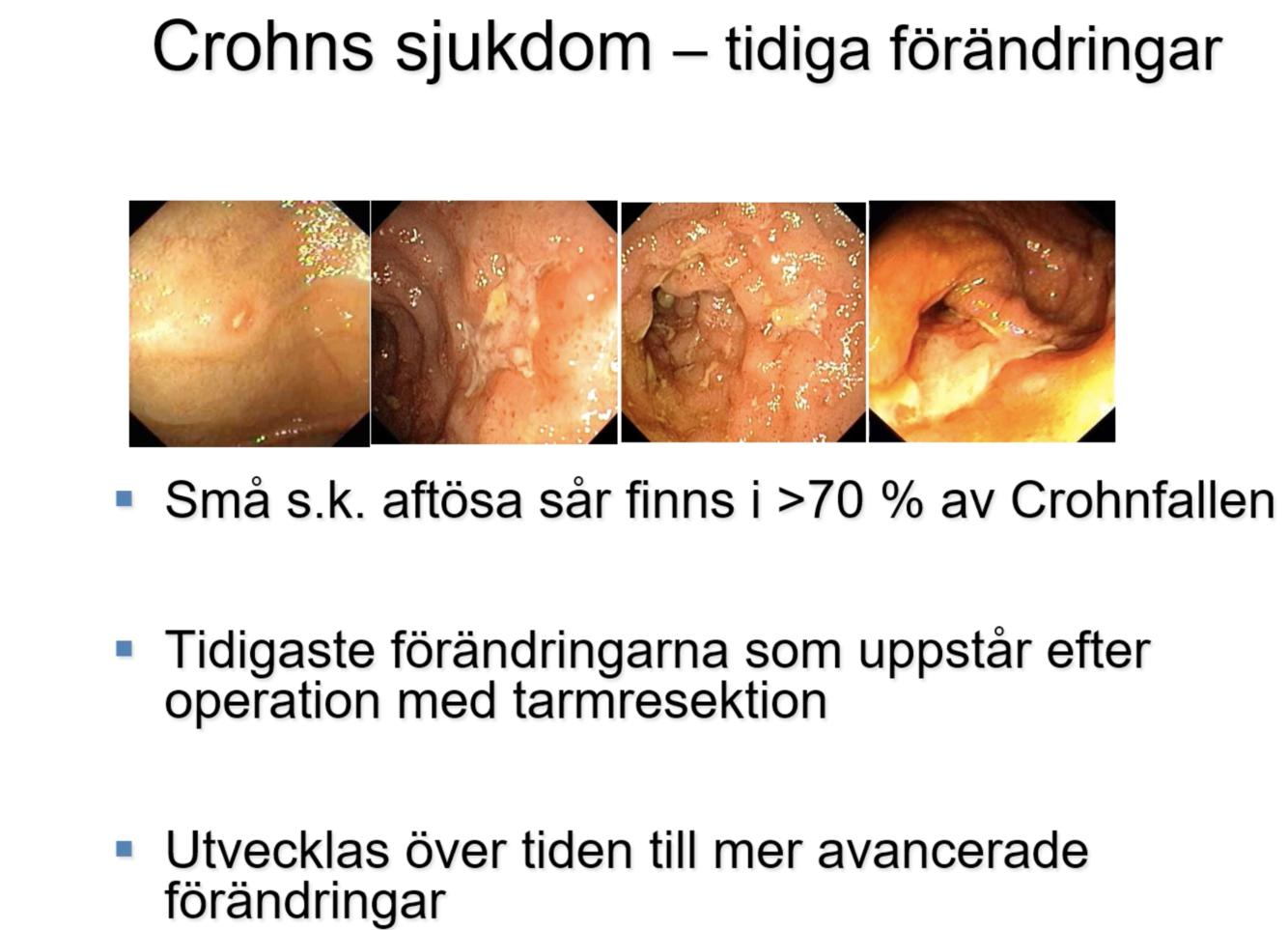 Crohns sjukdom – tidiga förändringar

▪ Små s.k. aftösa sår finns i >70 % av Crohnfallen

▪ Tidigaste förändringarna som uppstår efter operation med tarmresektion

▪ Utvecklas över tiden till mer avancerade förändringar